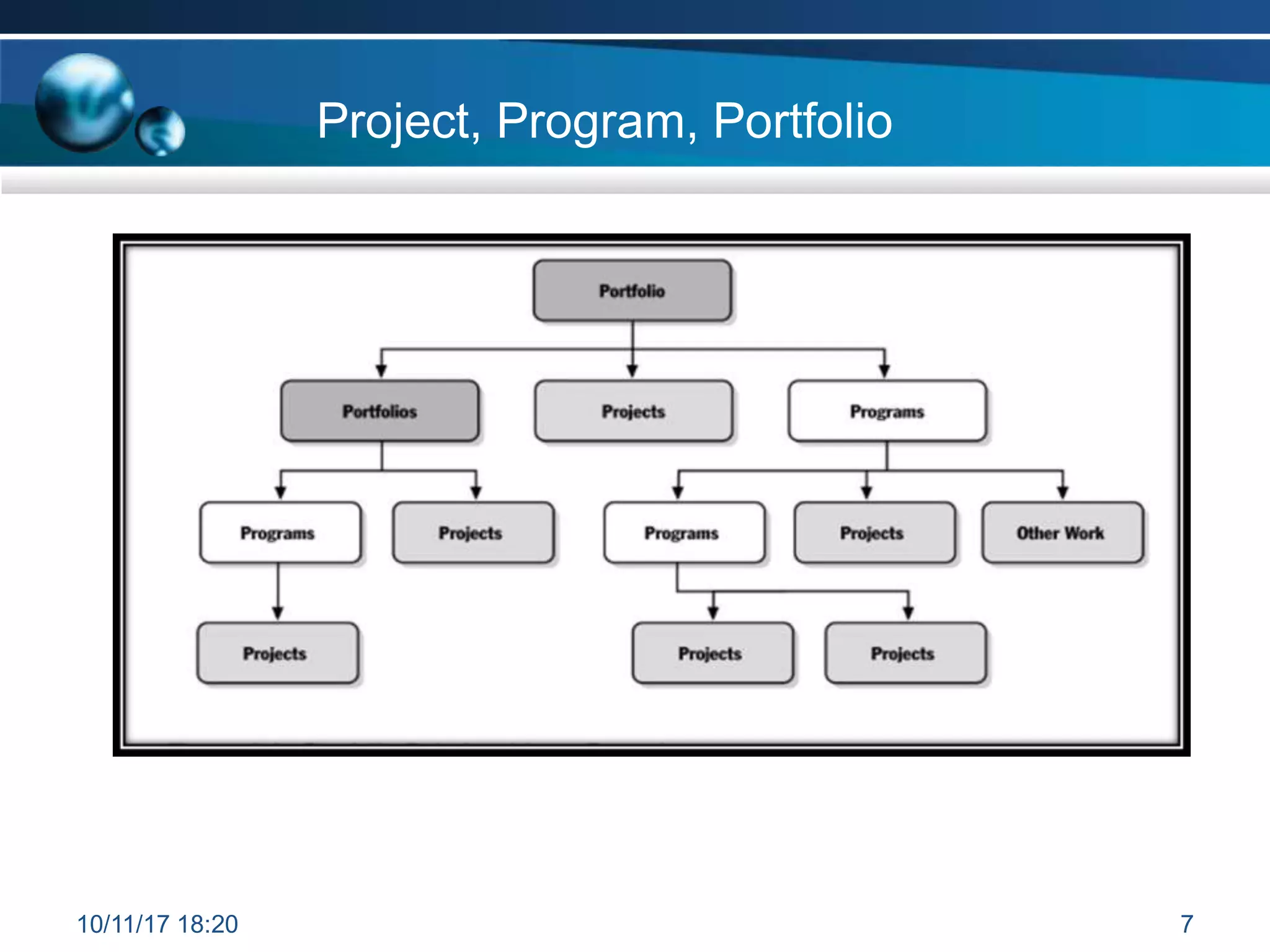 Project, Program, Portfolio

Portfolio

Portfolios

Projects

Programs

Programs

Projects

Programs

Projects

Other Work

Projects

Projects

Projects

10/11/17 18:20

7